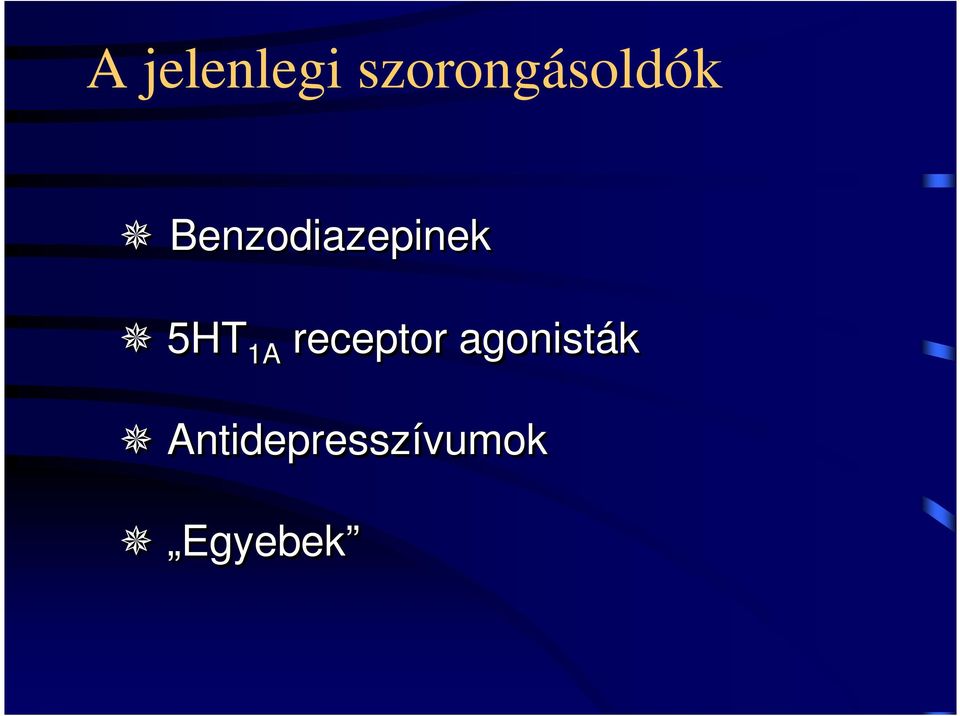 A jelenlegi szorongásoldók

Benzodiazepinek

$5HT_{1A}$ receptor agonisták

Antidepresszívumok

„Egyebek”